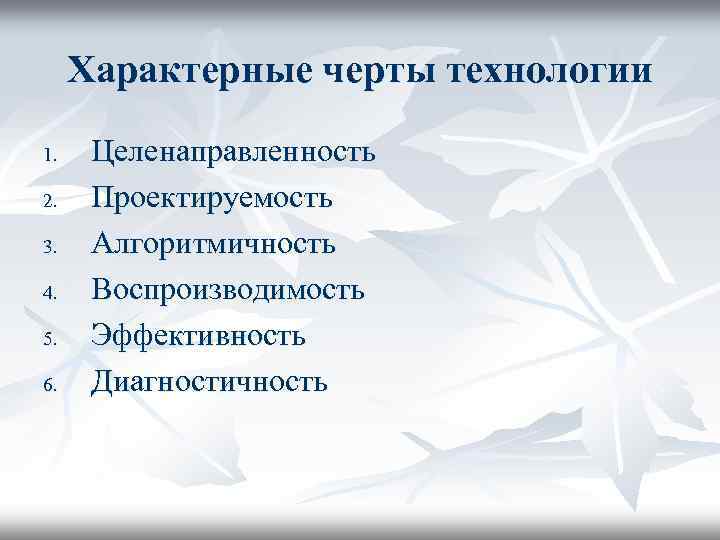 Характерные черты технологии

1. Целенаправленность
2. Проектируемость
3. Алгоритмичность
4. Воспроизводимость
5. Эффективность
6. Диагностичность